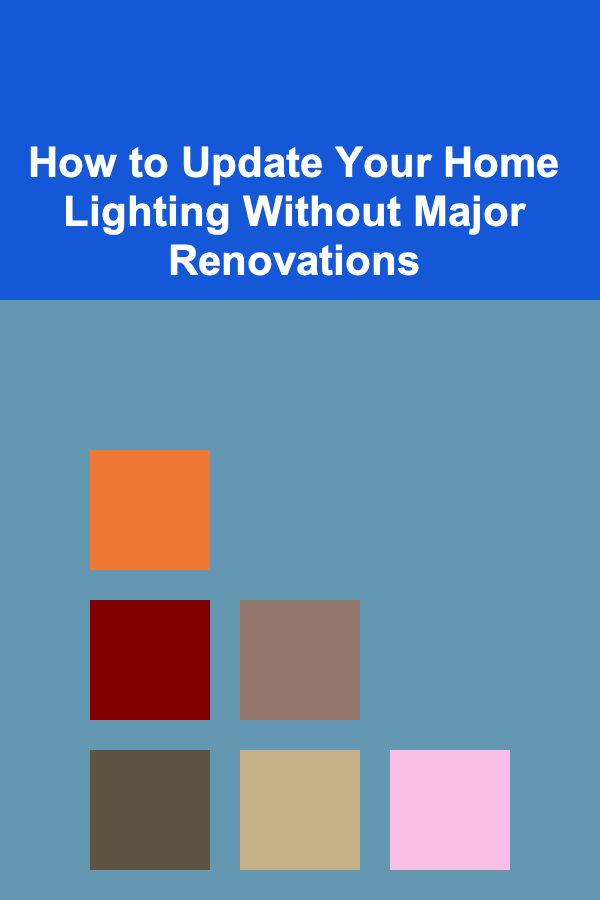 How to Update Your Home Lighting Without Major Renovations